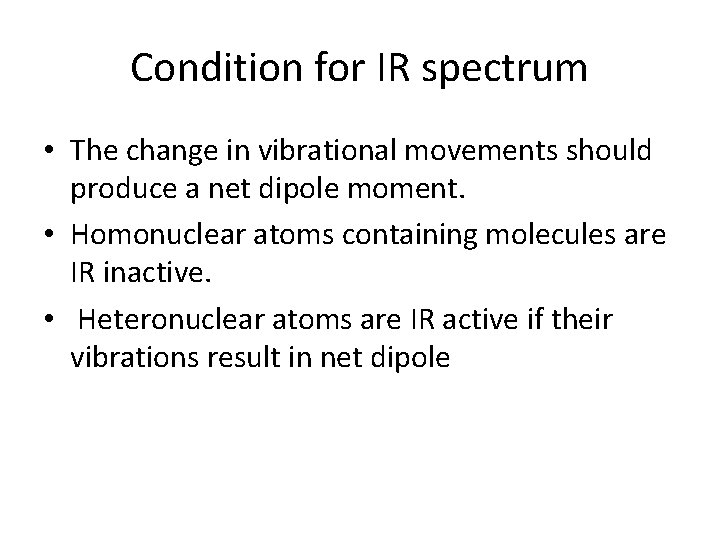 Condition for IR spectrum

• The change in vibrational movements should produce a net dipole moment.
• Homonuclear atoms containing molecules are IR inactive.
• Heteronuclear atoms are IR active if their vibrations result in net dipole